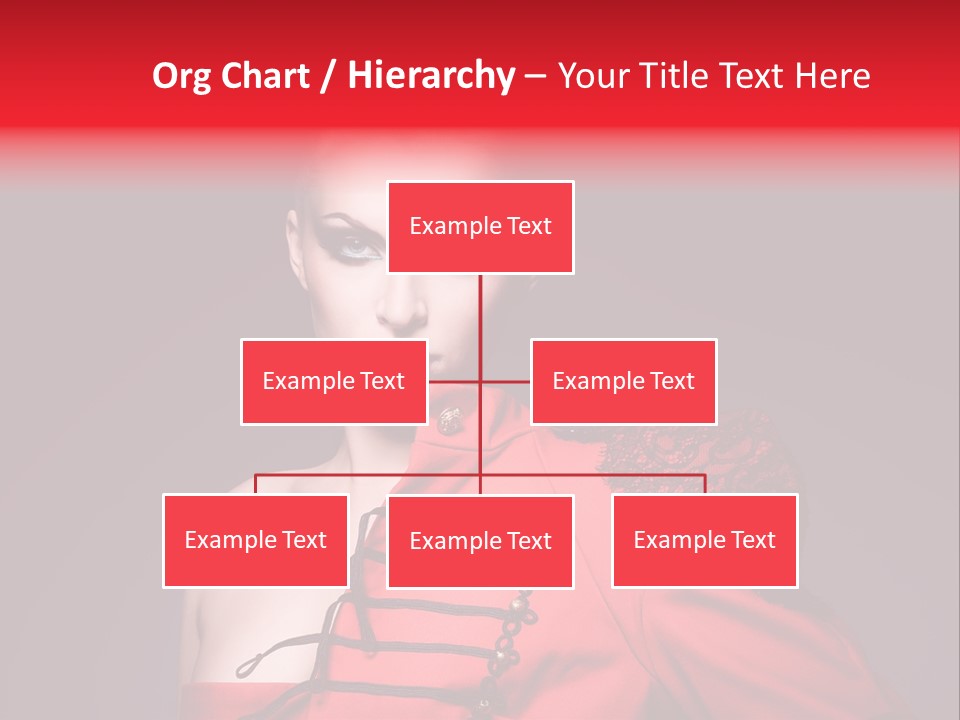 Org Chart / Hierarchy – Your Title Text Here

Example Text

Example Text

Example Text

Example Text

Example Text

Example Text